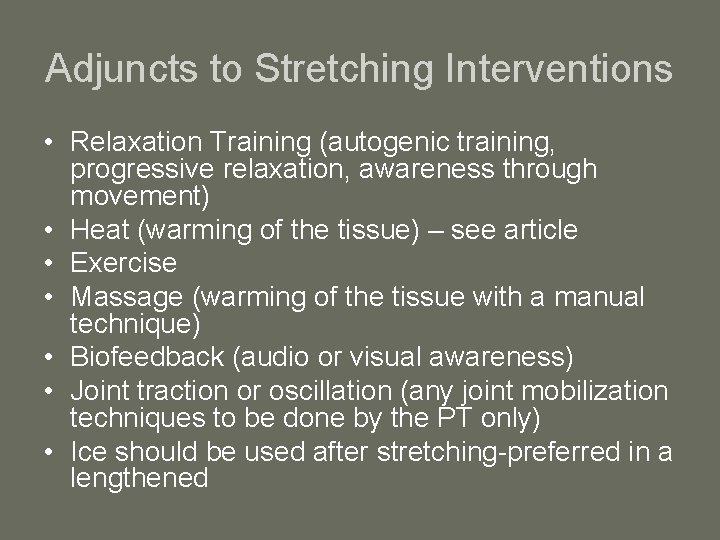 Adjuncts to Stretching Interventions

• Relaxation Training (autogenic training, progressive relaxation, awareness through movement)
• Heat (warming of the tissue) – see article
• Exercise
• Massage (warming of the tissue with a manual technique)
• Biofeedback (audio or visual awareness)
• Joint traction or oscillation (any joint mobilization techniques to be done by the PT only)
• Ice should be used after stretching-preferred in a lengthened